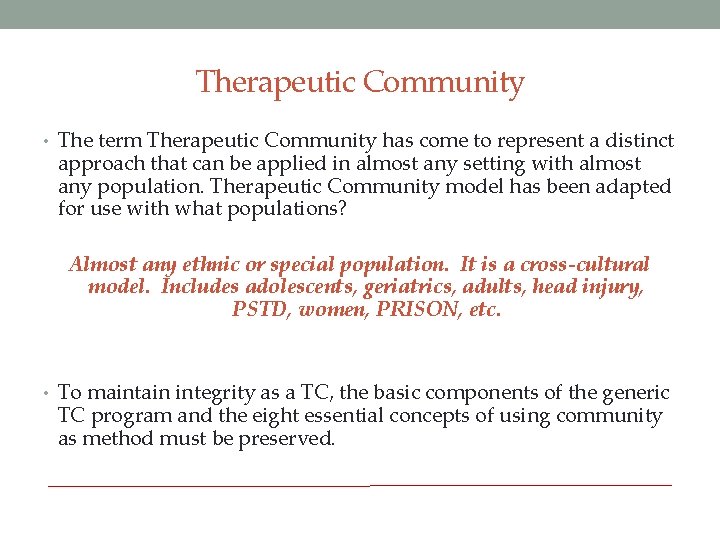 Therapeutic Community

• The term Therapeutic Community has come to represent a distinct approach that can be applied in almost any setting with almost any population. Therapeutic Community model has been adapted for use with what populations?

Almost any ethnic or special population. It is a cross-cultural model. Includes adolescents, geriatrics, adults, head injury, PSTD, women, PRISON, etc.

• To maintain integrity as a TC, the basic components of the generic TC program and the eight essential concepts of using community as method must be preserved.